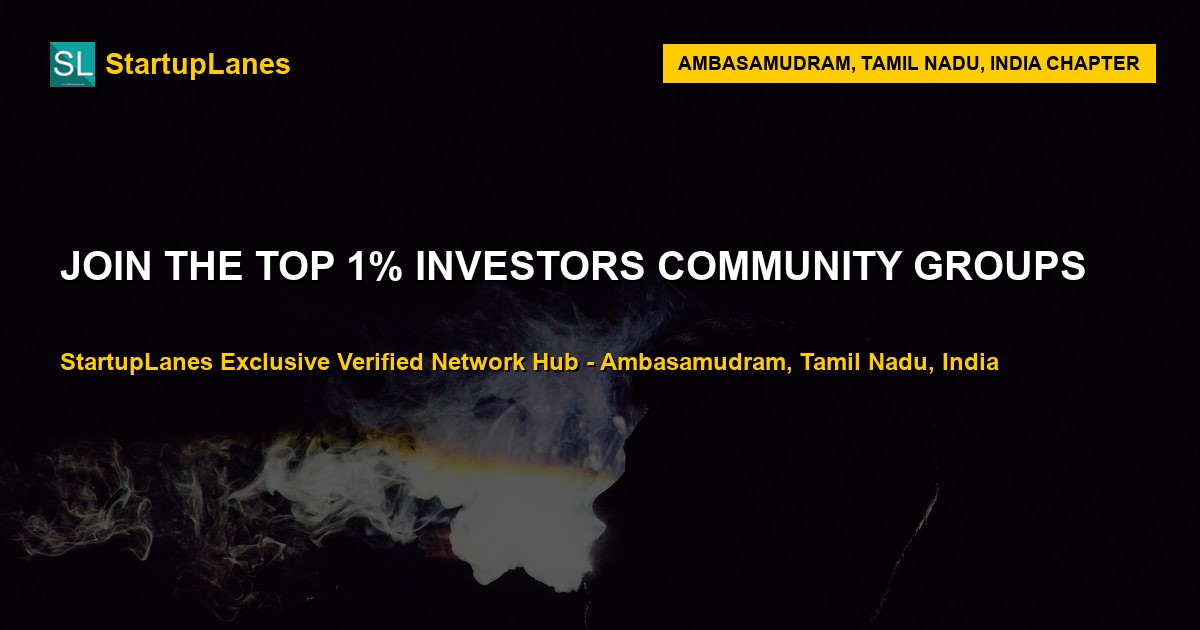 SL StartupLanes

AMBASAMUDRAM, TAMIL NADU, INDIA CHAPTER

JOIN THE TOP 1% INVESTORS COMMUNITY GROUPS

StartupLanes Exclusive Verified Network Hub - Ambasamudram, Tamil Nadu, India